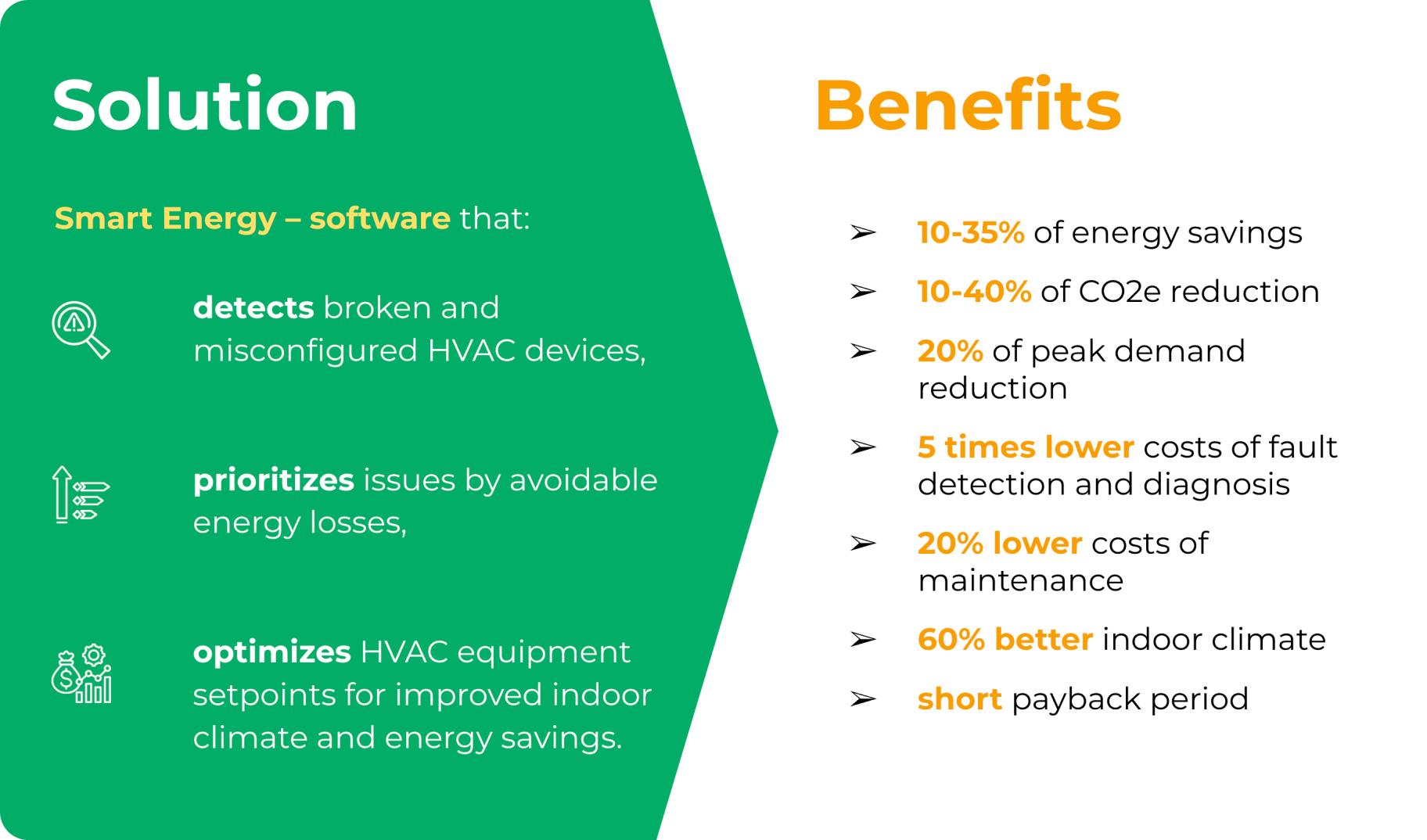 Solution

Smart Energy – software that:

detects broken and misconfigured HVAC devices,

prioritizes issues by avoidable energy losses,

optimizes HVAC equipment setpoints for improved indoor climate and energy savings.

Benefits

➢ 10-35% of energy savings

➢ 10-40% of CO2e reduction

➢ 20% of peak demand reduction

➢ 5 times lower costs of fault detection and diagnosis

➢ 20% lower costs of maintenance

➢ 60% better indoor climate

➢ short payback period